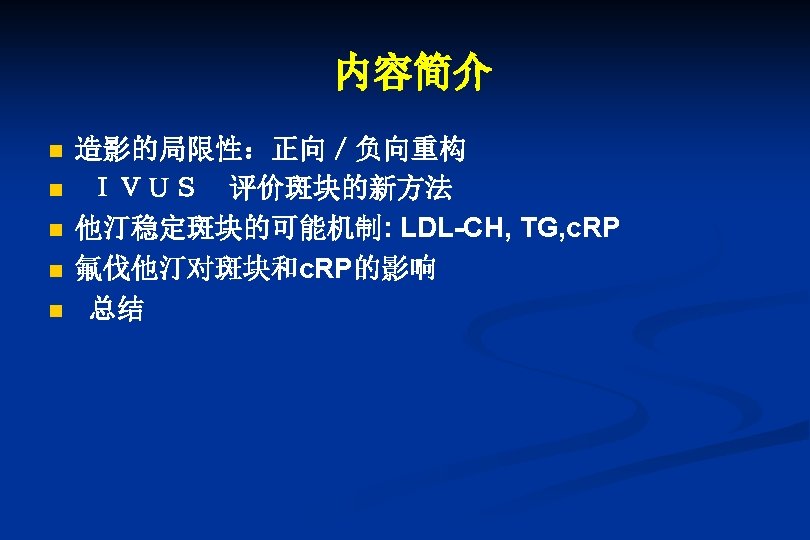 内容简介

- 造影的局限性：正向／负向重构
- ＩＶＵＳ 评价斑块的新方法
- 他汀稳定斑块的可能机制: LDL-CH, TG,cRP
- 氟伐他汀对斑块和cRP的影响
- 总结